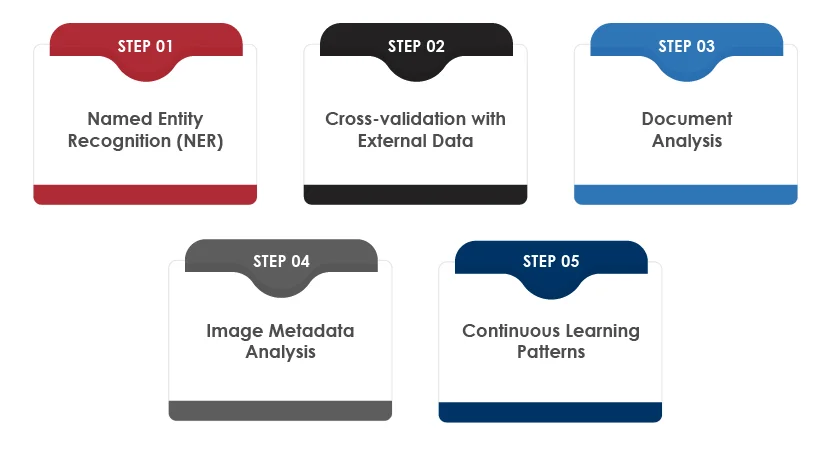 STEP 01

Named Entity Recognition (NER)

STEP 02

Cross-validation with External Data

STEP 03

Document Analysis

STEP 04

Image Metadata Analysis

STEP 05

Continuous Learning Patterns